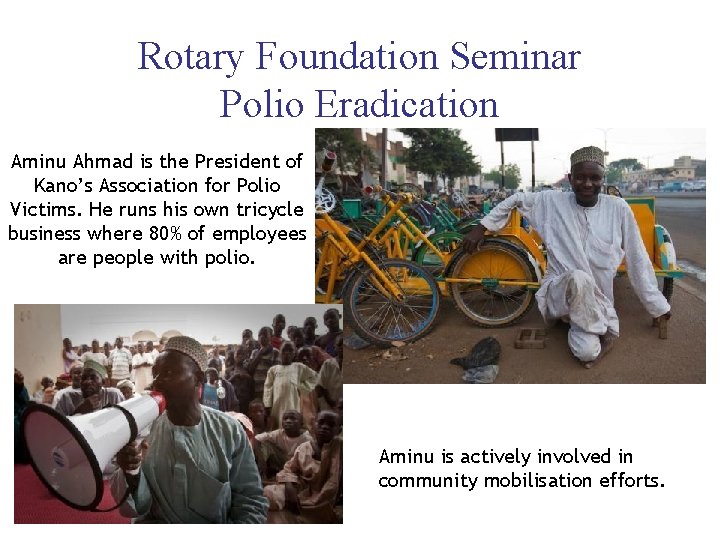 Rotary Foundation Seminar
Polio Eradication

Aminu Ahmad is the President of Kano's Association for Polio Victims. He runs his own tricycle business where 80% of employees are people with polio.

Aminu is actively involved in community mobilisation efforts.